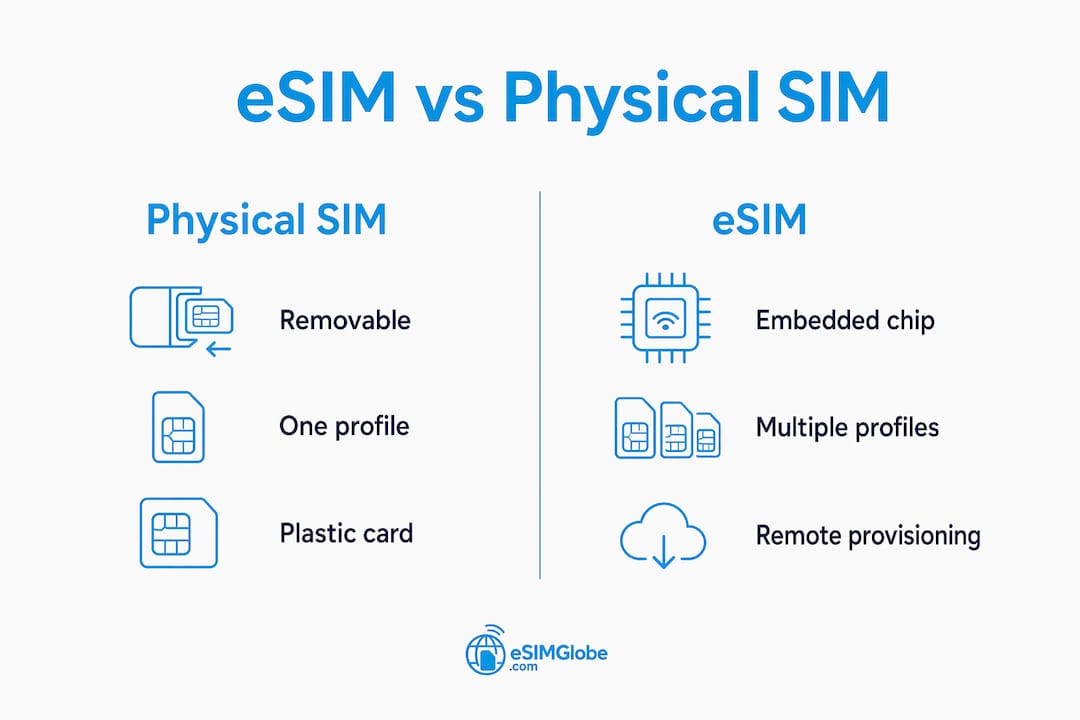 eSIM vs Physical SIM

Physical SIM

Removable

One profile

Plastic card

eSIM

Embedded chip

Multiple profiles

Remote provisioning

eSIMGlobe
.com